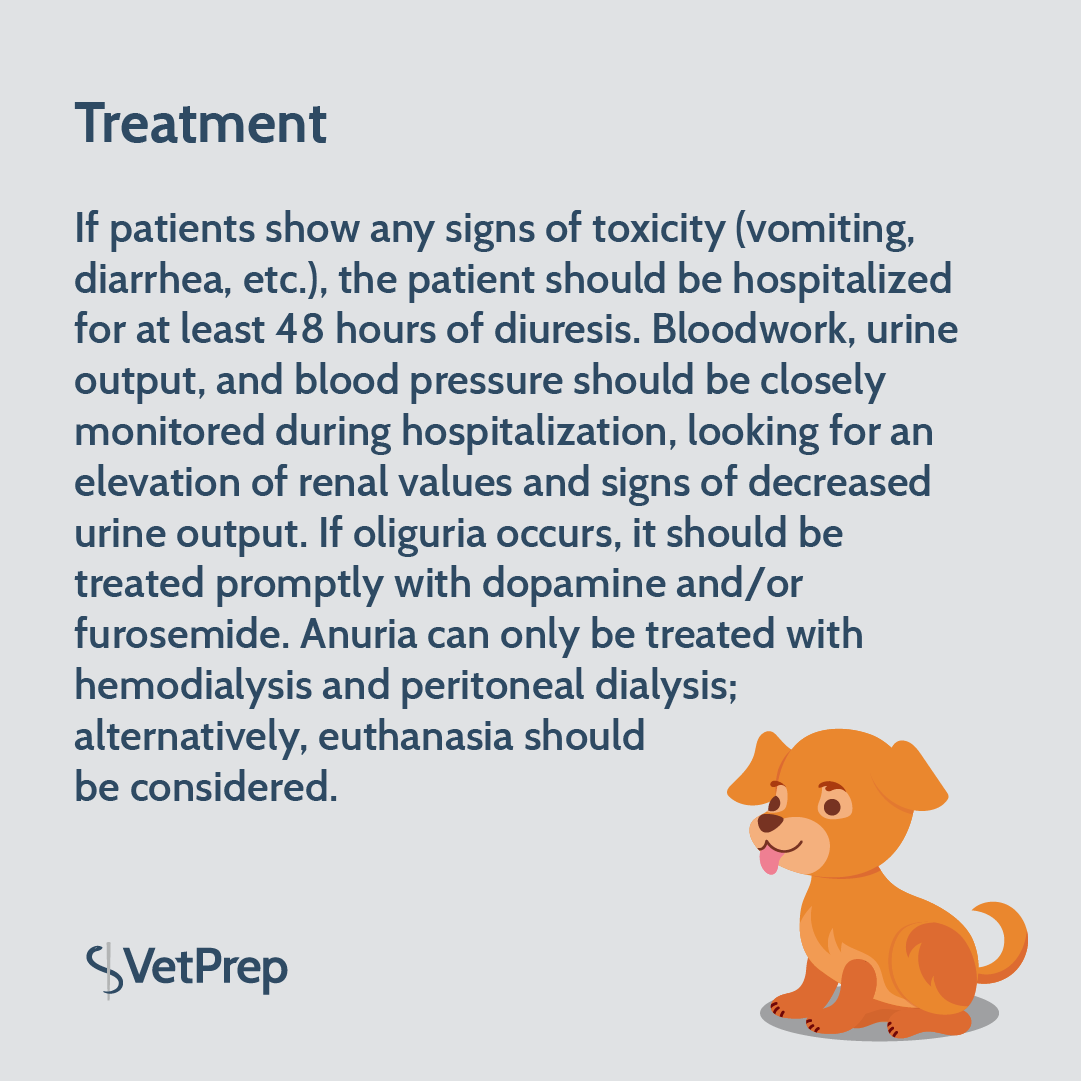 Treatment

If patients show any signs of toxicity (vomiting, diarrhea, etc.), the patient should be hospitalized for at least 48 hours of diuresis. Bloodwork, urine output, and blood pressure should be closely monitored during hospitalization, looking for an elevation of renal values and signs of decreased urine output. If oliguria occurs, it should be treated promptly with dopamine and/or furosemide. Anuria can only be treated with hemodialysis and peritoneal dialysis; alternatively, euthanasia should be considered.

VetPrep